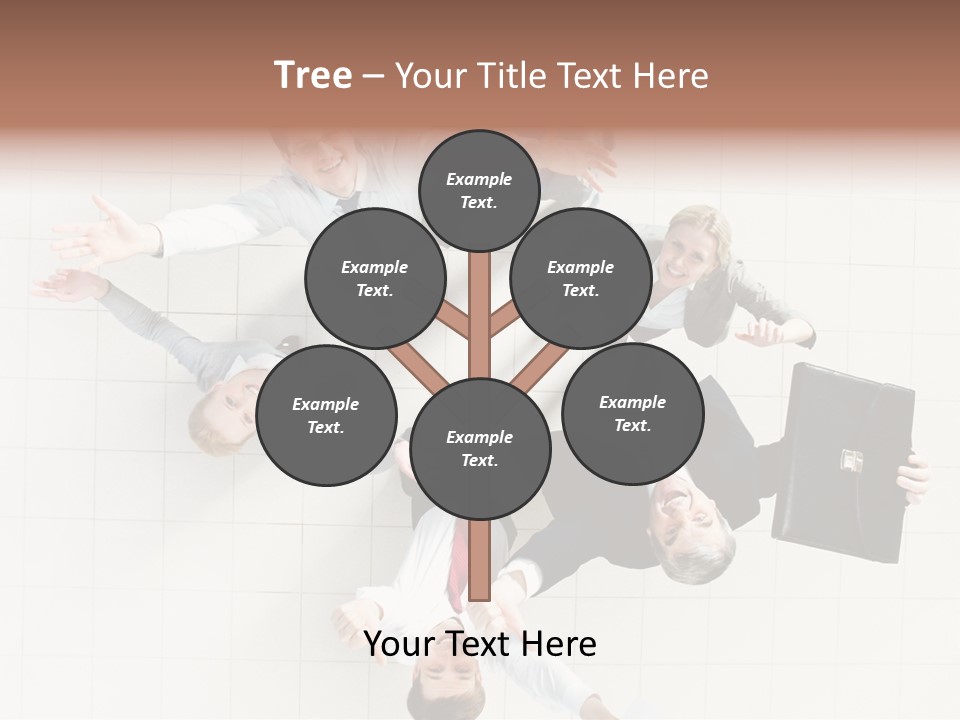 Tree – Your Title Text Here

Example Text.

Example Text.

Example Text.

Example Text.

Example Text.

Example Text.

Your Text Here